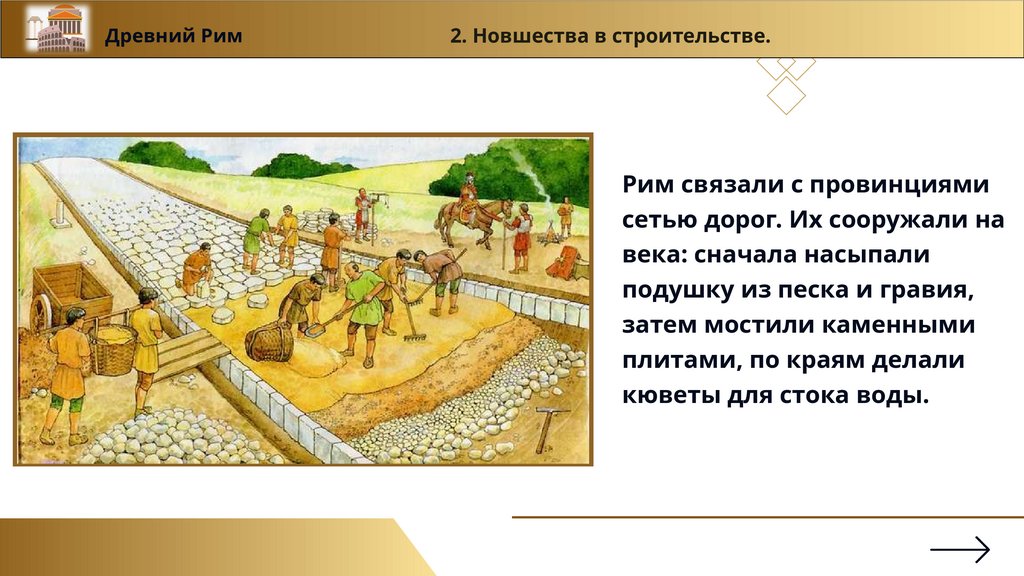 Древний Рим

2. Новшества в строительстве.

Рим связали с провинциями сетью дорог. Их сооружали на века: сначала насыпали подушку из песка и гравия, затем мостили каменными плитами, по краям делали кюветы для стока воды.